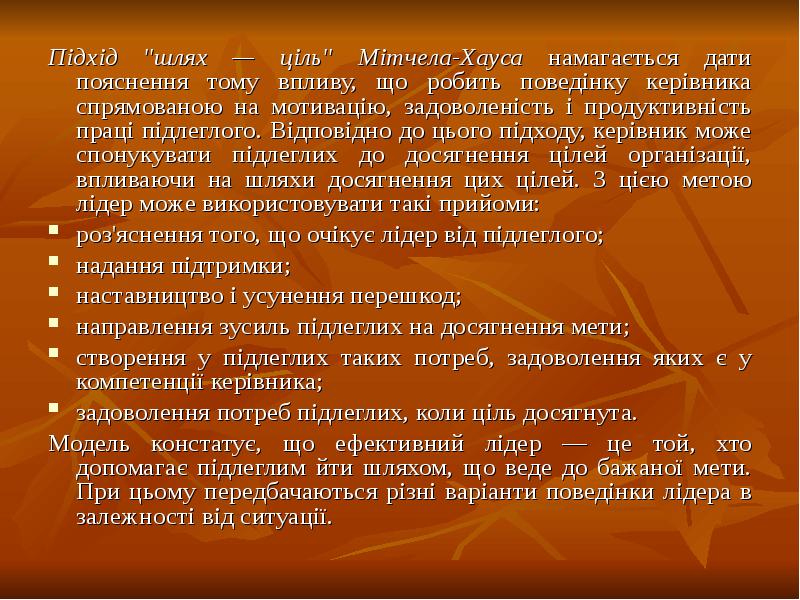 Підхід "шлях — ціль" Мітчела-Хауса намагається дати пояснення тому впливу, що робить поведінку керівника спрямованою на мотивацію, задоволеність і продуктивність праці підлеглого. Відповідно до цього підходу, керівник може спонукувати підлеглих до досягнення цілей організації, впливаючи на шляхи досягнення цих цілей. З цією метою лідер може використовувати такі прийоми:

- роз'яснення того, що очікує лідер від підлеглого;
- надання підтримки;
- наставництво і усунення перешкод;
- направлення зусиль підлеглих на досягнення мети;
- створення у підлеглих таких потреб, задоволення яких є у компетенції керівника;
- задоволення потреб підлеглих, коли ціль досягнута.

Модель констатує, що ефективний лідер — це той, хто допомагає підлеглим йти шляхом, що веде до бажаної мети. При цьому передбачаються різні варіанти поведінки лідера в залежності від ситуації.